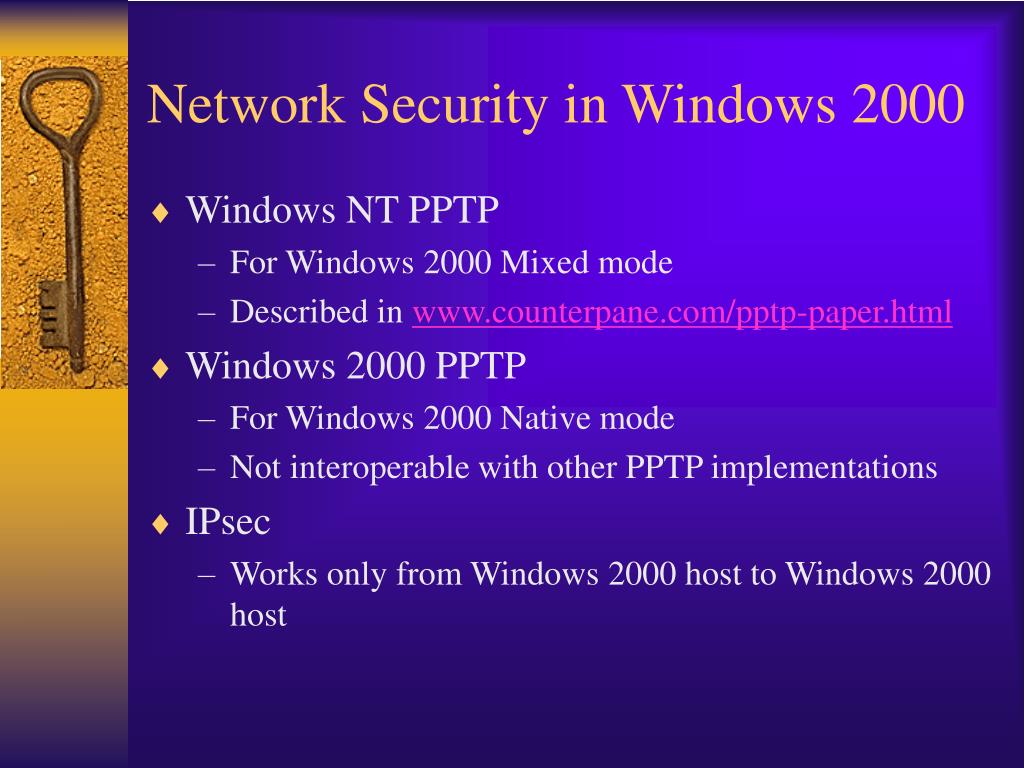 Network Security in Windows 2000

♦ Windows NT PPTP
– For Windows 2000 Mixed mode
– Described in www.counterpane.com/pptp-paper.html

♦ Windows 2000 PPTP
– For Windows 2000 Native mode
– Not interoperable with other PPTP implementations

♦ IPsec
– Works only from Windows 2000 host to Windows 2000 host